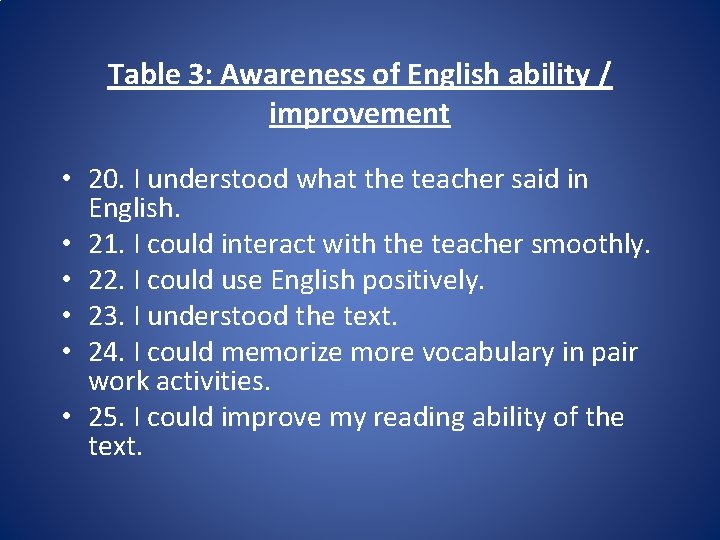 Table 3: Awareness of English ability / improvement

• 20. I understood what the teacher said in English.
• 21. I could interact with the teacher smoothly.
• 22. I could use English positively.
• 23. I understood the text.
• 24. I could memorize more vocabulary in pair work activities.
• 25. I could improve my reading ability of the text.